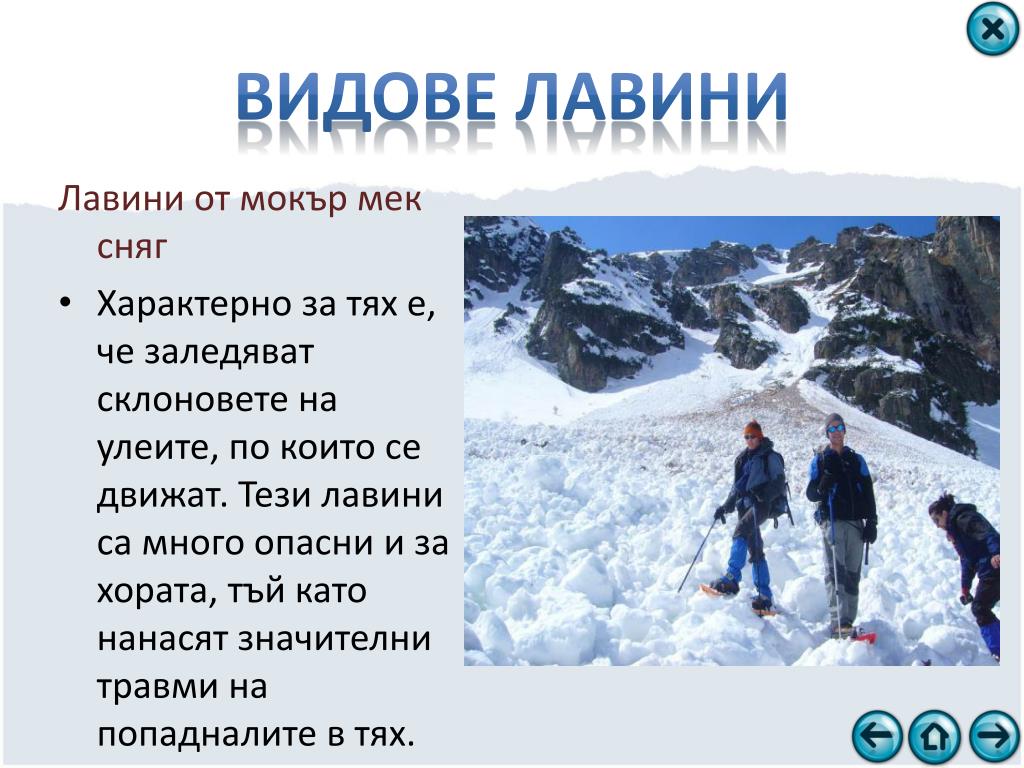 ВИДОВЕ ЛАВИНИ

Лавини от мокър мек сняг

• Характерно за тях е, че заледяват склоновете на улеите, по които се движат. Тези лавини са много опасни и за хората, тъй като нанасят значителни травми на попадналите в тях.